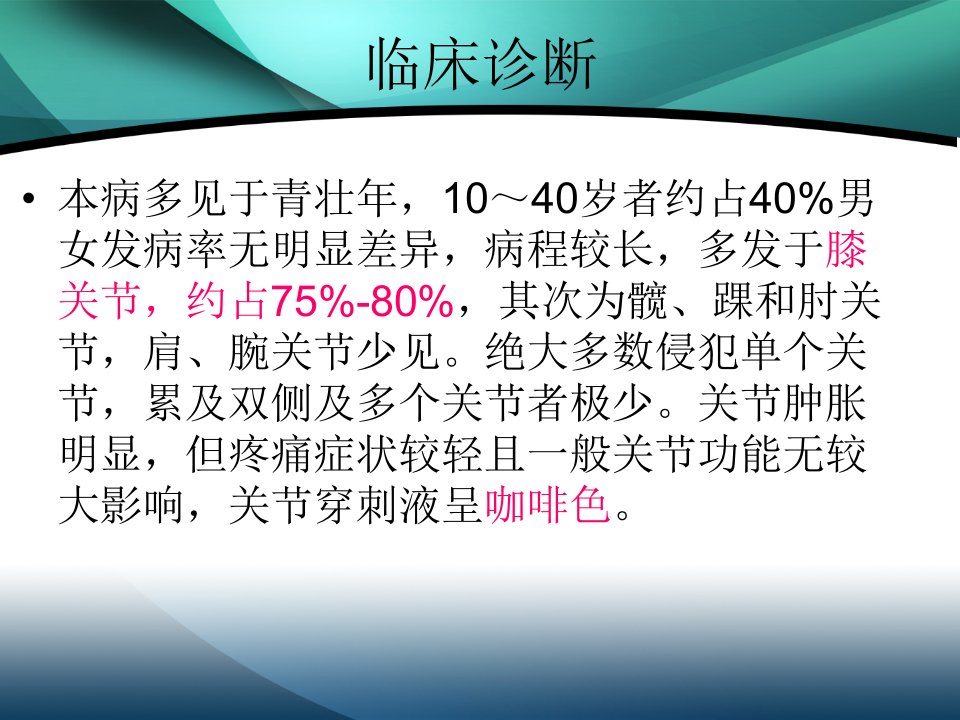 临床诊断

• 本病多见于青壮年，10～40岁者约占40%男女发病率无明显差异，病程较长，多发于膝关节，约占75%-80%，其次为髋、踝和肘关节，肩、腕关节少见。绝大多数侵犯单个关节，累及双侧及多个关节者极少。关节肿胀明显，但疼痛症状较轻且一般关节功能无较大影响，关节穿刺液呈咖啡色。